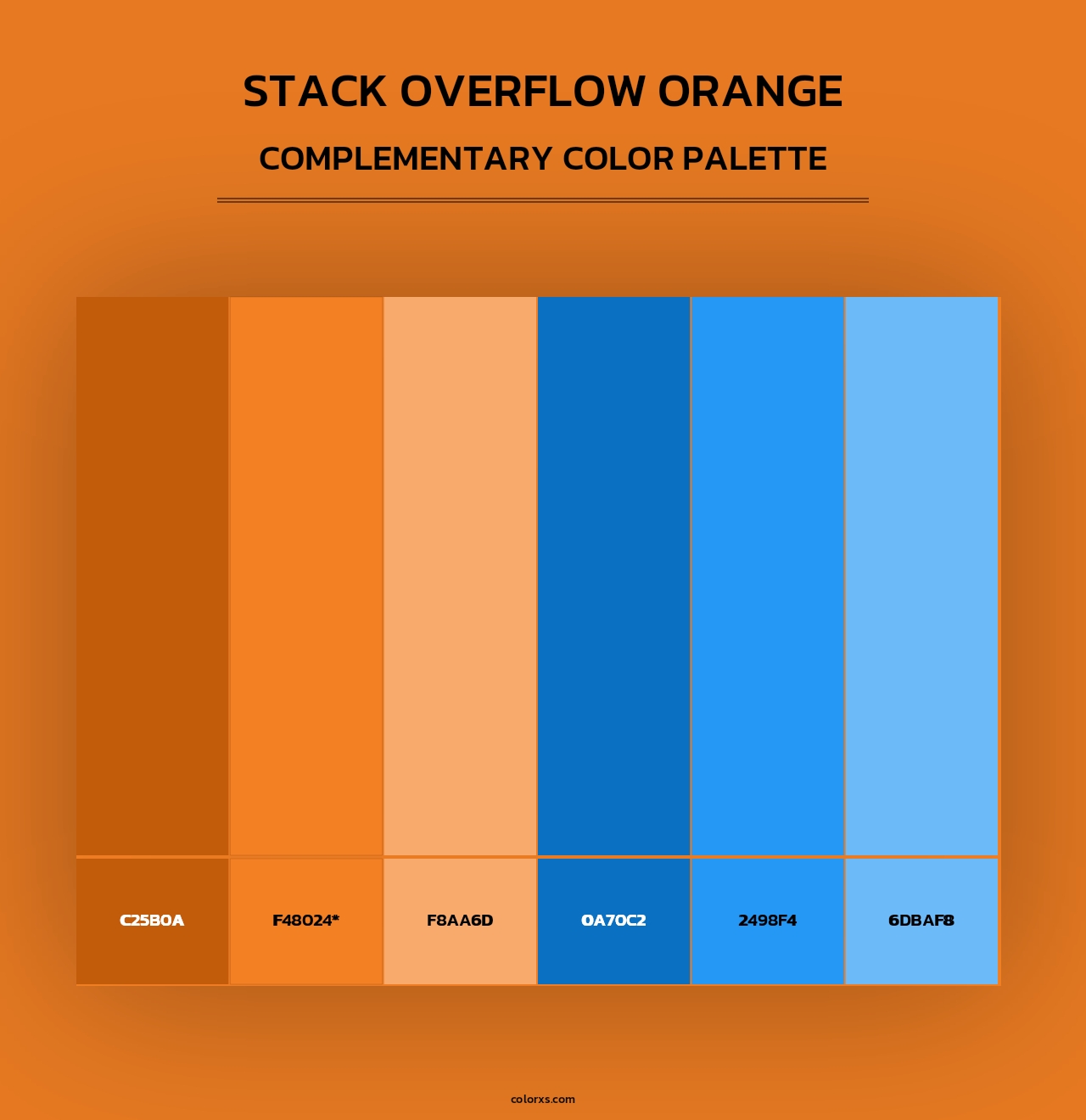 STACK OVERFLOW ORANGE

COMPLEMENTARY COLOR PALETTE

C25B0A

F48024*

F8AA6D

0A70C2

2498F4

6DBAF8

colorxs.com